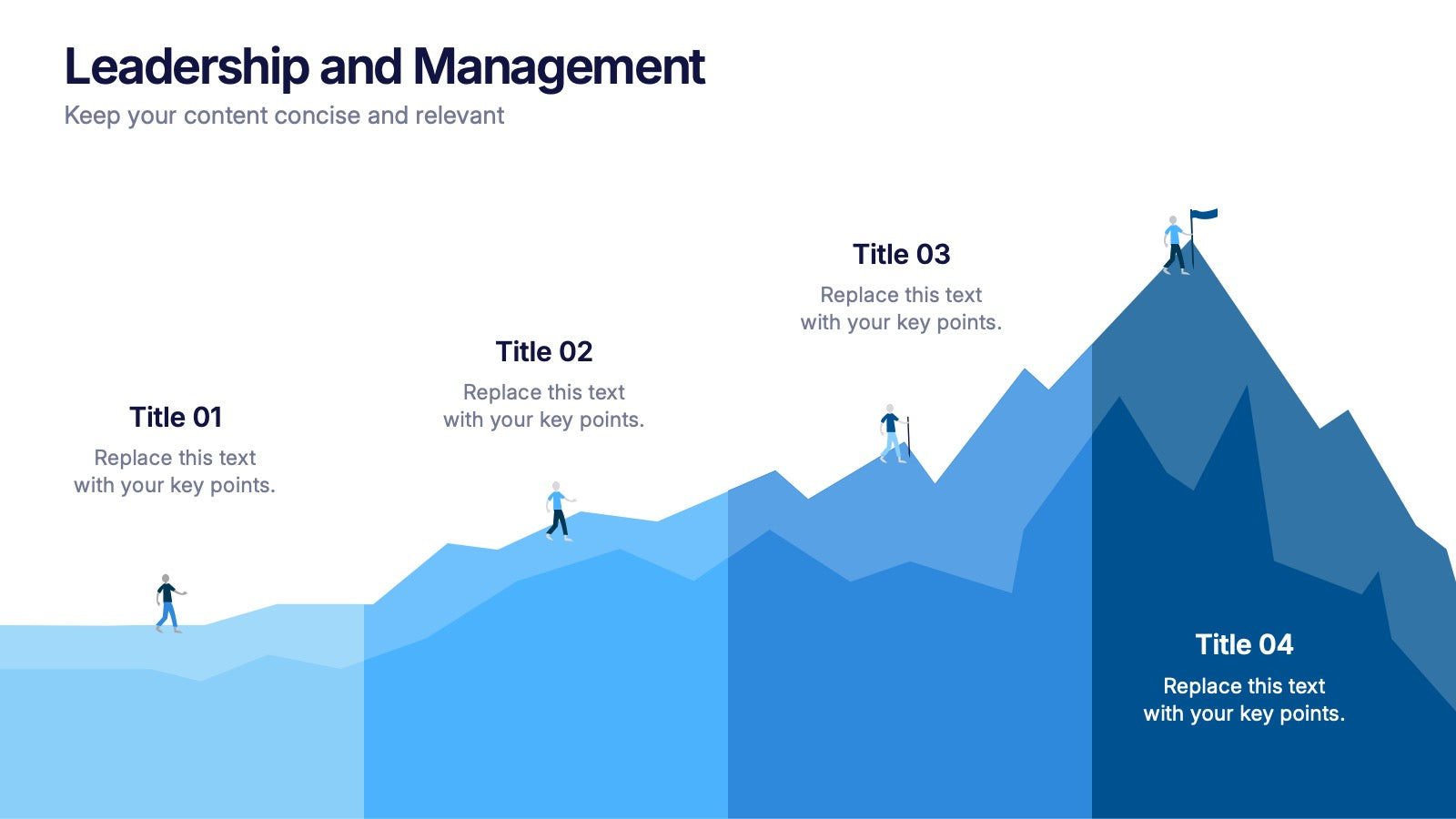 Leadership and Management

Keep your content concise and relevant

Title 01

Replace this text with your key points.

Title 02

Replace this text with your key points.

Title 03

Replace this text with your key points.

Title 04

Replace this text with your key points.